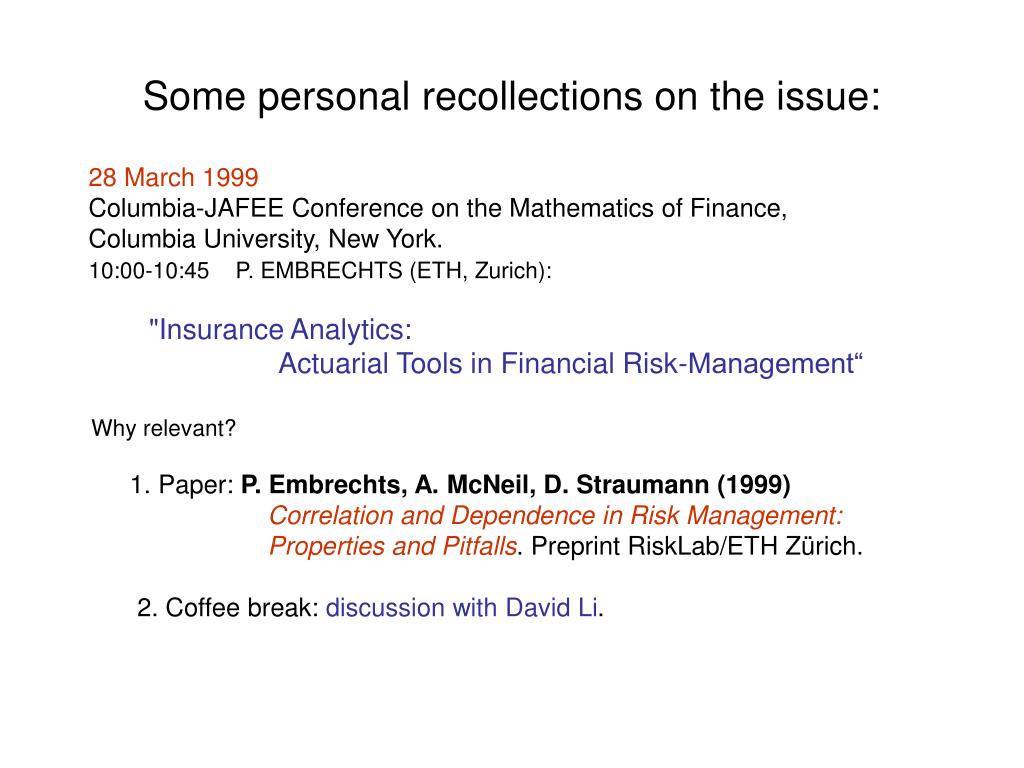 Some personal recollections on the issue:

28 March 1999
Columbia-JAFEE Conference on the Mathematics of Finance, Columbia University, New York.
10:00-10:45 P. EMBRECHTS (ETH, Zurich):

"Insurance Analytics:
Actuarial Tools in Financial Risk-Management“

Why relevant?

1. Paper: P. Embrechts, A. McNeil, D. Straumann (1999)
Correlation and Dependence in Risk Management: Properties and Pitfalls. Preprint RiskLab/ETH Zürich.

2. Coffee break: discussion with David Li.